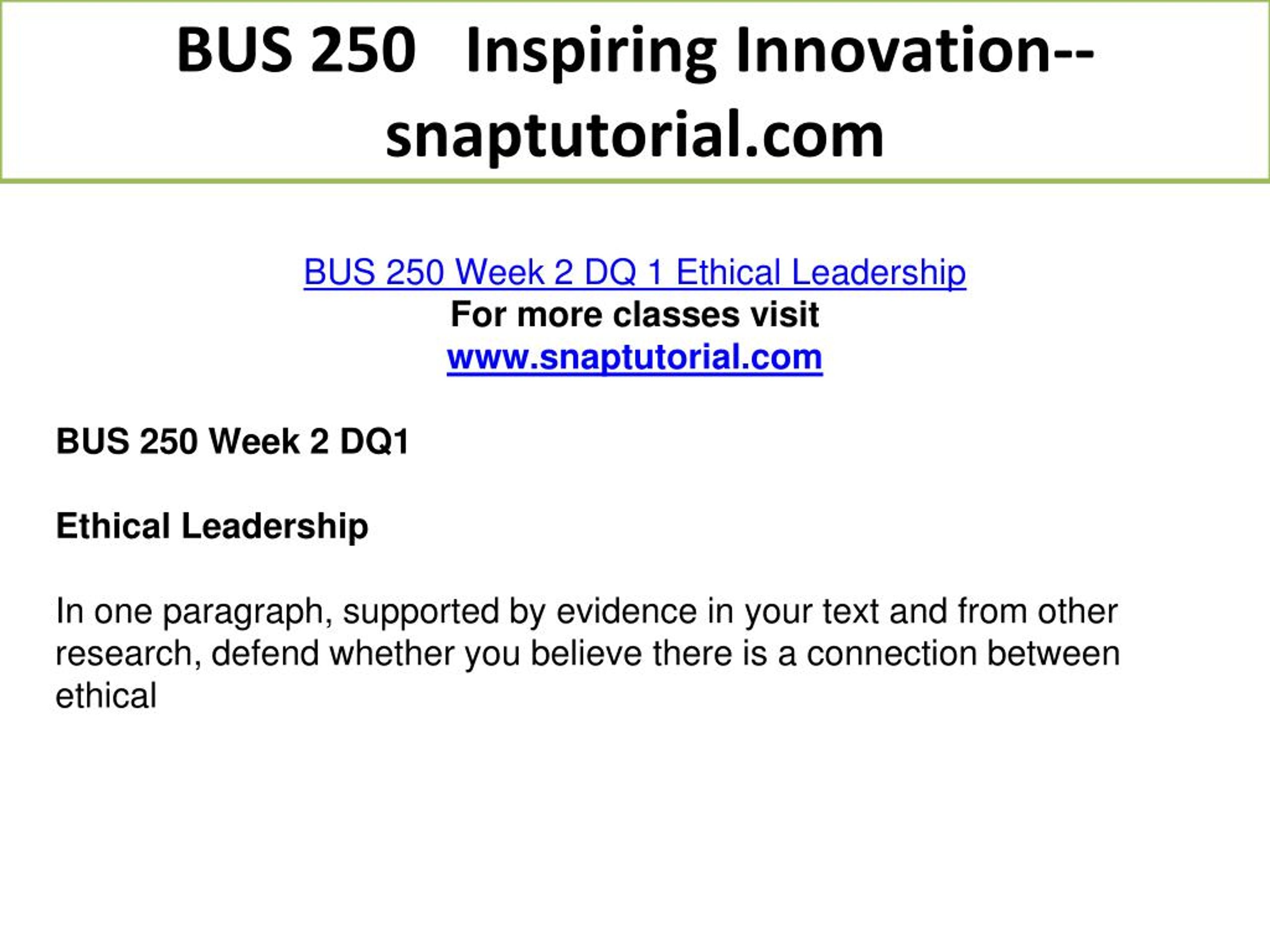 BUS 250 Inspiring Innovation--snaptutorial.com

BUS 250 Week 2 DQ 1 Ethical Leadership
For more classes visit
www.snaptutorial.com

BUS 250 Week 2 DQ1

Ethical Leadership

In one paragraph, supported by evidence in your text and from other research, defend whether you believe there is a connection between ethical